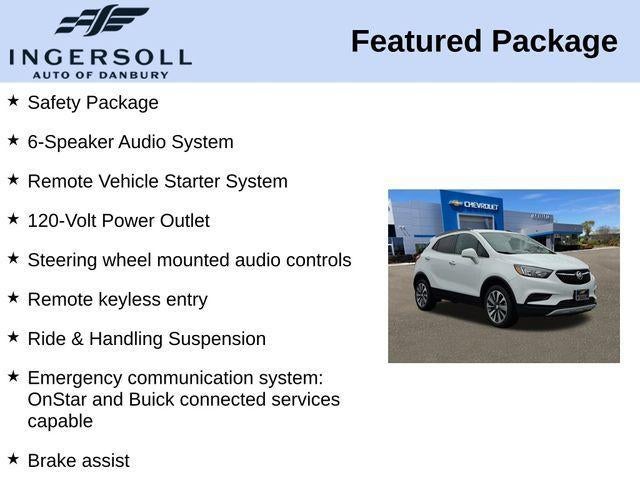 INGERSOLL
AUTO OF DANBURY

Featured Package

★ Safety Package

★ 6-Speaker Audio System

★ Remote Vehicle Starter System

★ 120-Volt Power Outlet

★ Steering wheel mounted audio controls

★ Remote keyless entry

★ Ride & Handling Suspension

★ Emergency communication system: OnStar and Buick connected services capable

★ Brake assist

CHEVROLET